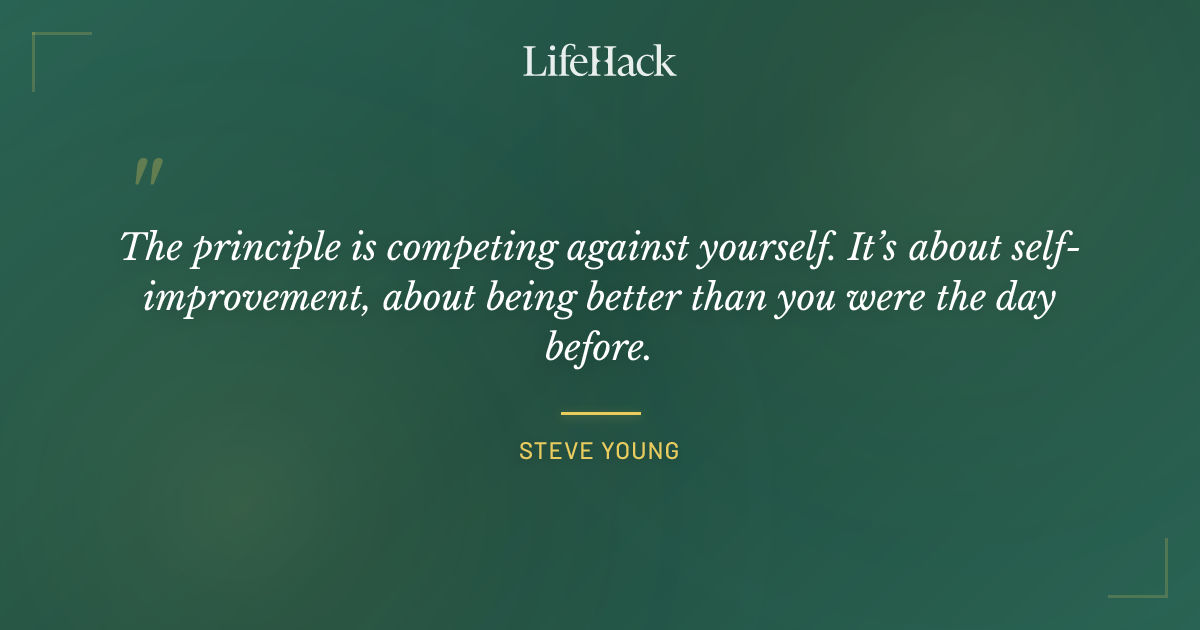 LifeHack

"

The principle is competing against yourself. It's about self-improvement, about being better than you were the day before.

STEVE YOUNG